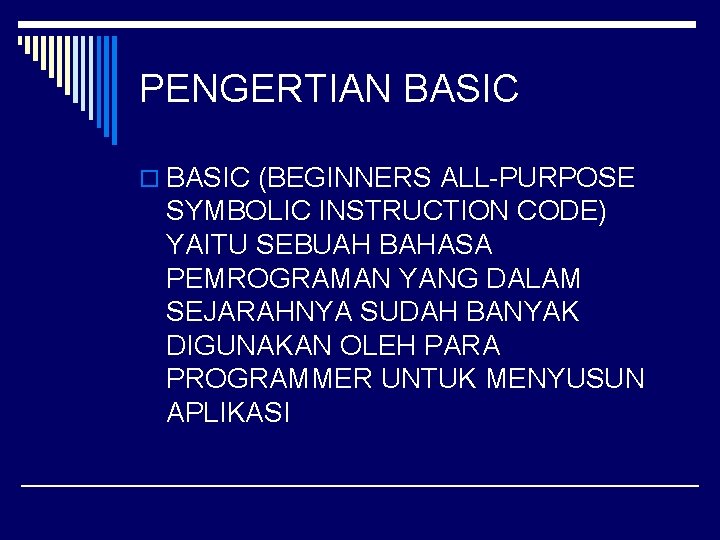 PENGERTIAN BASIC

BASIC (BEGINNERS ALL-PURPOSE SYMBOLIC INSTRUCTION CODE) YAITU SEBUAH BAHASA PEMROGRAMAN YANG DALAM SEJARAHNYA SUDAH BANYAK DIGUNAKAN OLEH PARA PROGRAMMER UNTUK MENYUSUN APLIKASI